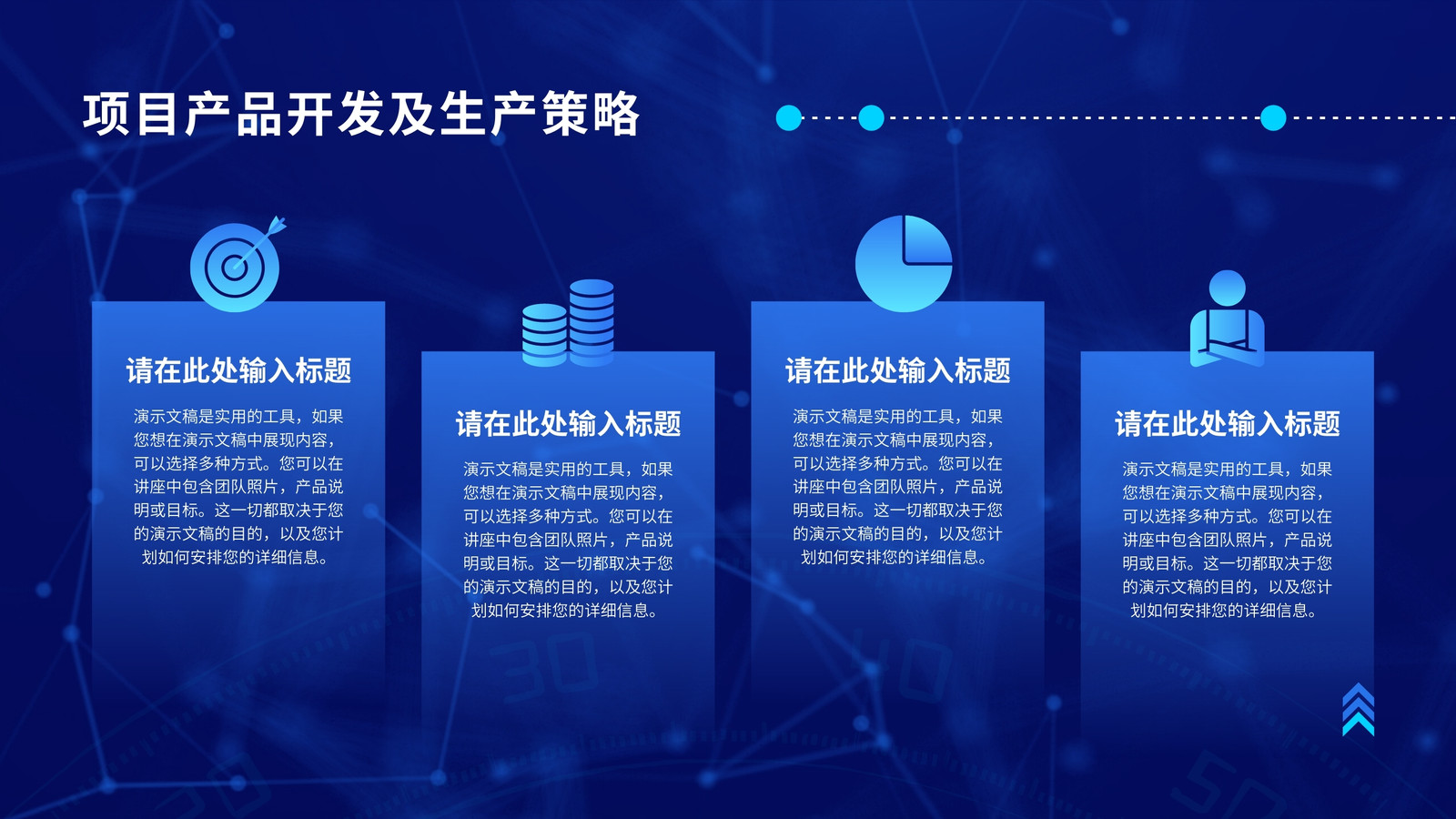 项目产品开发及生产策略

请在此处输入标题

演示文稿是实用的工具，如果您想在演示文稿中展现内容，可以选择多种方式。您可以在讲座中包含团队照片，产品说明或目标。这一切都取决于您的演示文稿的目的，以及您计划如何安排您的详细信息。

请在此处输入标题

演示文稿是实用的工具，如果您想在演示文稿中展现内容，可以选择多种方式。您可以在讲座中包含团队照片，产品说明或目标。这一切都取决于您的演示文稿的目的，以及您计划如何安排您的详细信息。

请在此处输入标题

演示文稿是实用的工具，如果您想在演示文稿中展现内容，可以选择多种方式。您可以在讲座中包含团队照片，产品说明或目标。这一切都取决于您的演示文稿的目的，以及您计划如何安排您的详细信息。

请在此处输入标题

演示文稿是实用的工具，如果您想在演示文稿中展现内容，可以选择多种方式。您可以在讲座中包含团队照片，产品说明或目标。这一切都取决于您的演示文稿的目的，以及您计划如何安排您的详细信息。